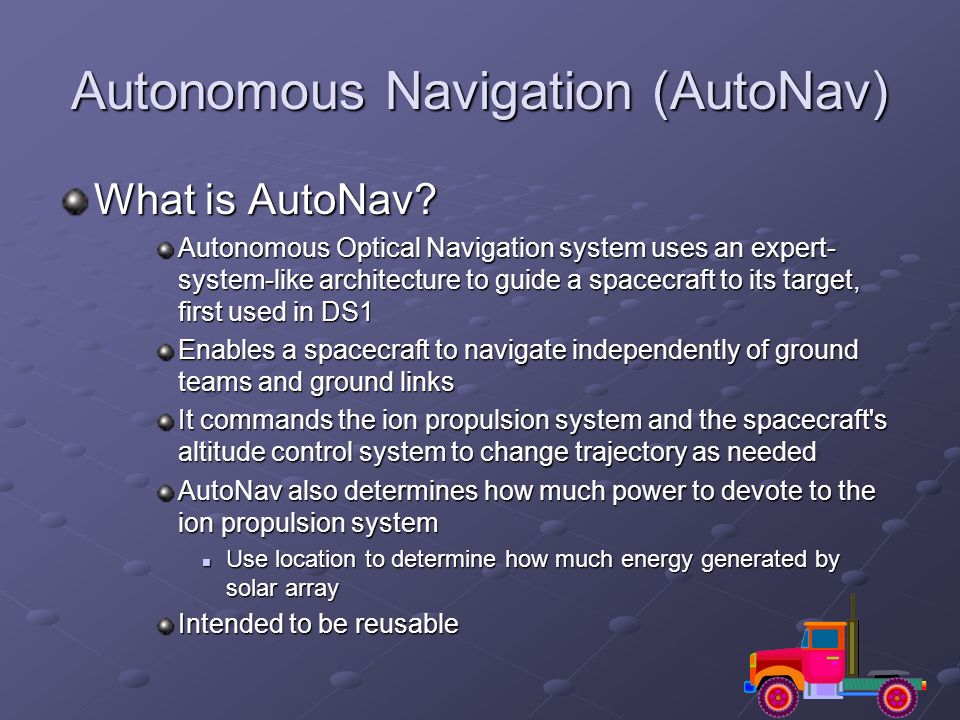 Autonomous Navigation (AutoNav)

What is AutoNav?

Autonomous Optical Navigation system uses an expert-system-like architecture to guide a spacecraft to its target, first used in DS1

Enables a spacecraft to navigate independently of ground teams and ground links

It commands the ion propulsion system and the spacecraft's altitude control system to change trajectory as needed

AutoNav also determines how much power to devote to the ion propulsion system

Use location to determine how much energy generated by solar array

Intended to be reusable